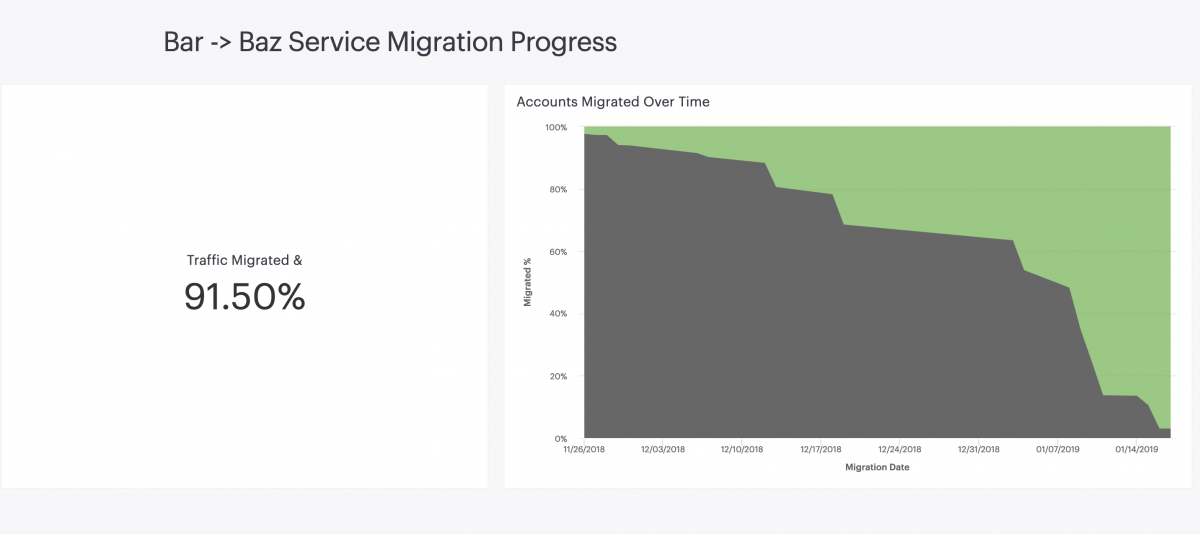 Bar -> Baz Service Migration Progress

Traffic Migrated &

91.50%

Accounts Migrated Over Time

100%
80%
60%
40%
20%
0%

Migrated %

11/26/2018
12/03/2018
12/10/2018
12/17/2018
12/24/2018
12/31/2018
01/07/2019
01/14/2019

Migration Date